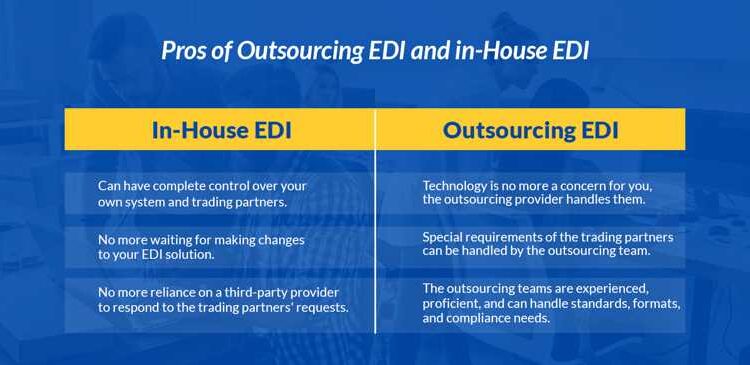 Pros of Outsourcing EDI and in-House EDI

| In-House EDI | Outsourcing EDI |
|---|---|
| Can have complete control over your own system and trading partners. | Technology is no more a concern for you, the outsourcing provider handles them. |
| No more waiting for making changes to your EDI solution. | Special requirements of the trading partners can be handled by the outsourcing team. |
| No more reliance on a third-party provider to respond to the trading partners' requests. | The outsourcing teams are experienced, proficient, and can handle standards, formats, and compliance needs. |